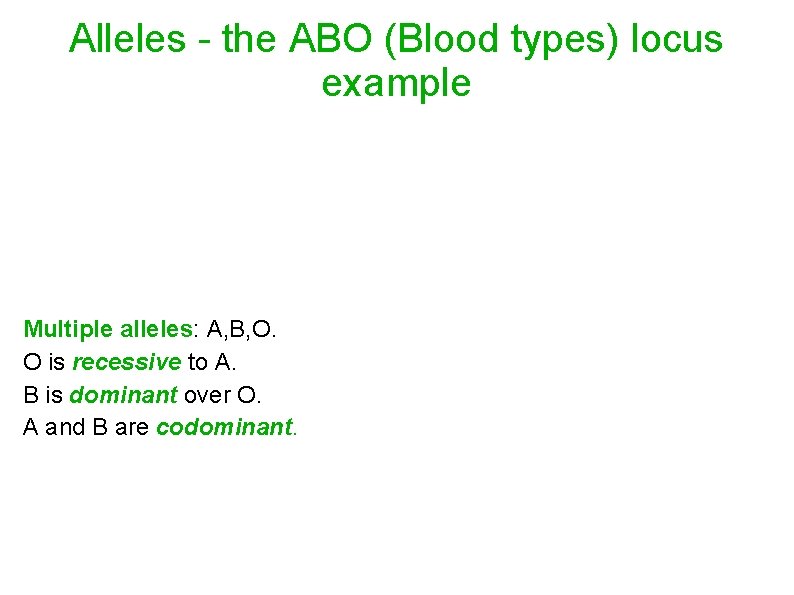 Alleles - the ABO (Blood types) locus example

Multiple alleles: A,B,O.
O is recessive to A.
B is dominant over O.
A and B are codominant.